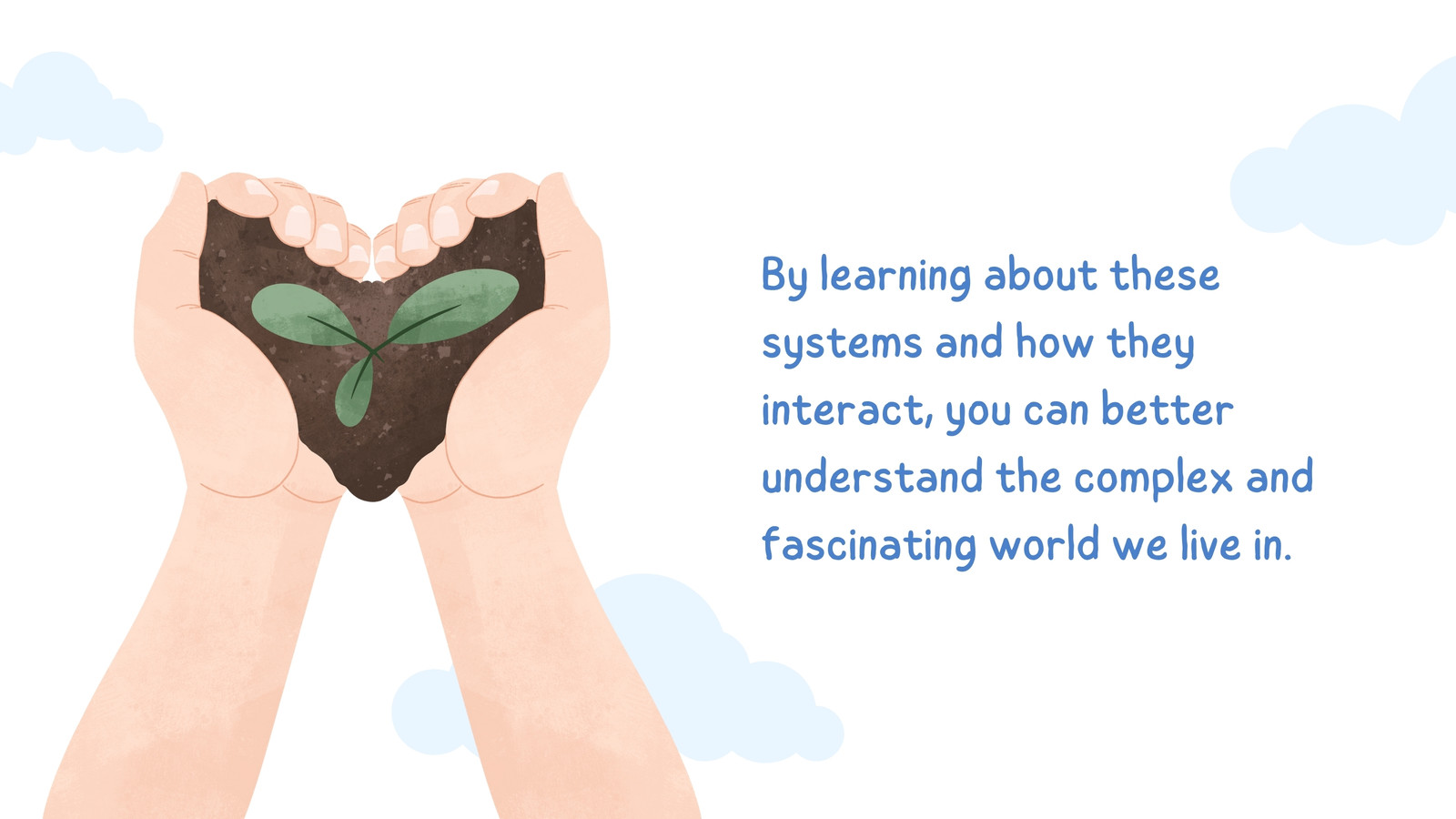 By learning about these systems and how they interact, you can better understand the complex and fascinating world we live in.